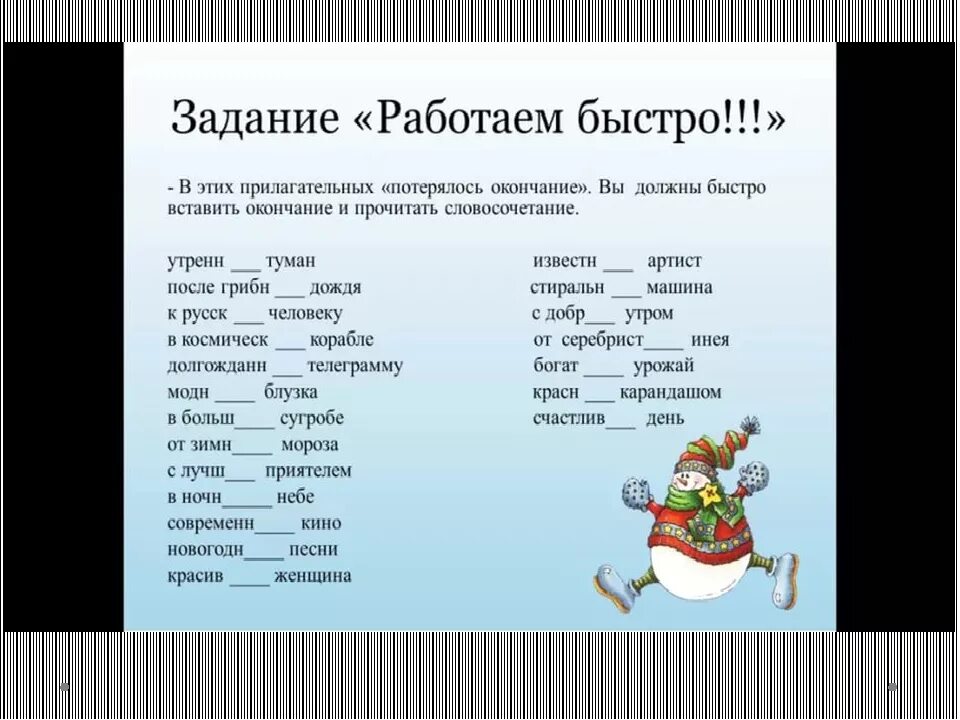 Задание «Работаем быстро!!!»

- В этих прилагательных «потерялось окончание». Вы должны быстро вставить окончание и прочитать словосочетание.

утренн ___ туман
после грибн ___ дождя
к русск ___ человеку
в космическ ___ корабле
долгожданн ___ телеграмму
модн ____ блузка
в больш____ сугробе
от зимн____ мороза
с лучш___ приятелем
в ночн_____ небе
современн____ кино
новогодн____ песни
красив ____ женщина

известн ___ артист
стиральн ___ машина
с добр___ утром
от серебрист____ инея
богат ____ урожай
красн ___ карандашом
счастлив___ день